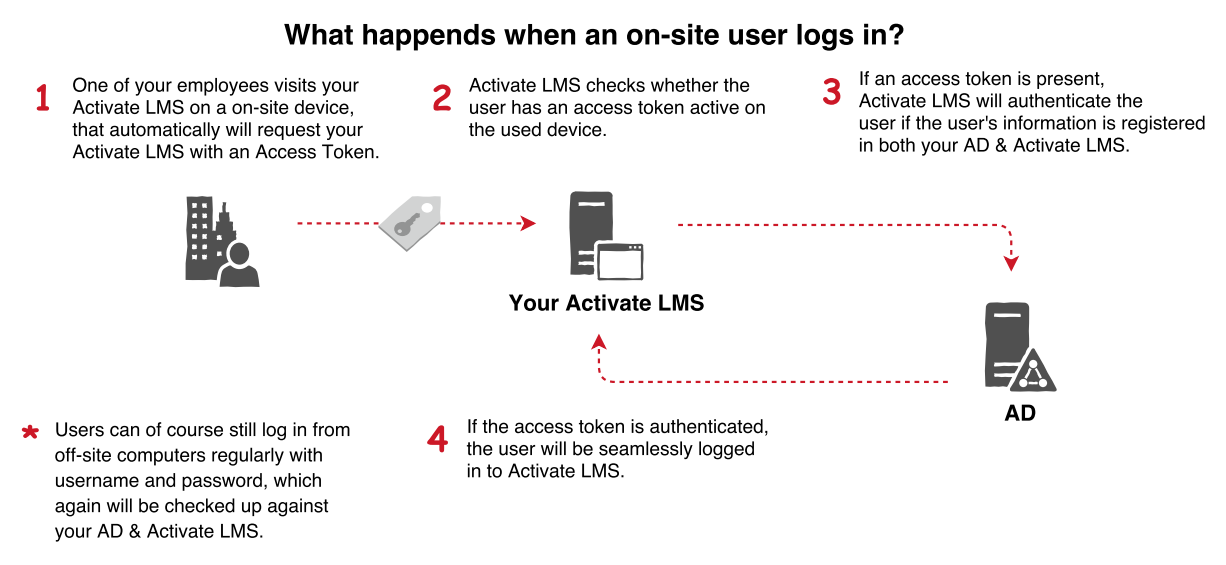 What happends when an on-site user logs in?

1 One of your employees visits your Activate LMS on a on-site device, that automatically will request your Activate LMS with an Access Token.

2 Activate LMS checks whether the user has an access token active on the used device.

3 If an access token is present, Activate LMS will authenticate the user if the user's information is registered in both your AD & Activate LMS.

Your Activate LMS

AD

* Users can of course still log in from off-site computers regularly with username and password, which again will be checked up against your AD & Activate LMS.

4 If the access token is authenticated, the user will be seamlessly logged in to Activate LMS.